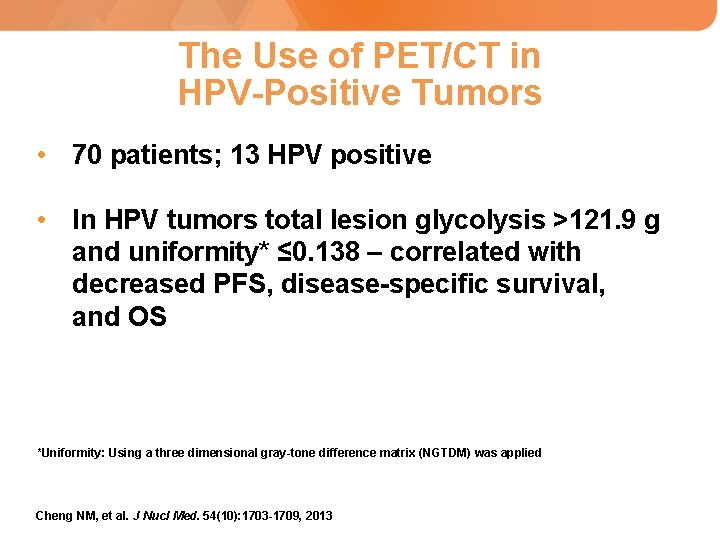 The Use of PET/CT in HPV-Positive Tumors

• 70 patients; 13 HPV positive

• In HPV tumors total lesion glycolysis >121.9 g and uniformity* ≤0.138 – correlated with decreased PFS, disease-specific survival, and OS

*Uniformity: Using a three dimensional gray-tone difference matrix (NGTDM) was applied

Cheng NM, et al. J Nucl Med. 54(10):1703-1709, 2013